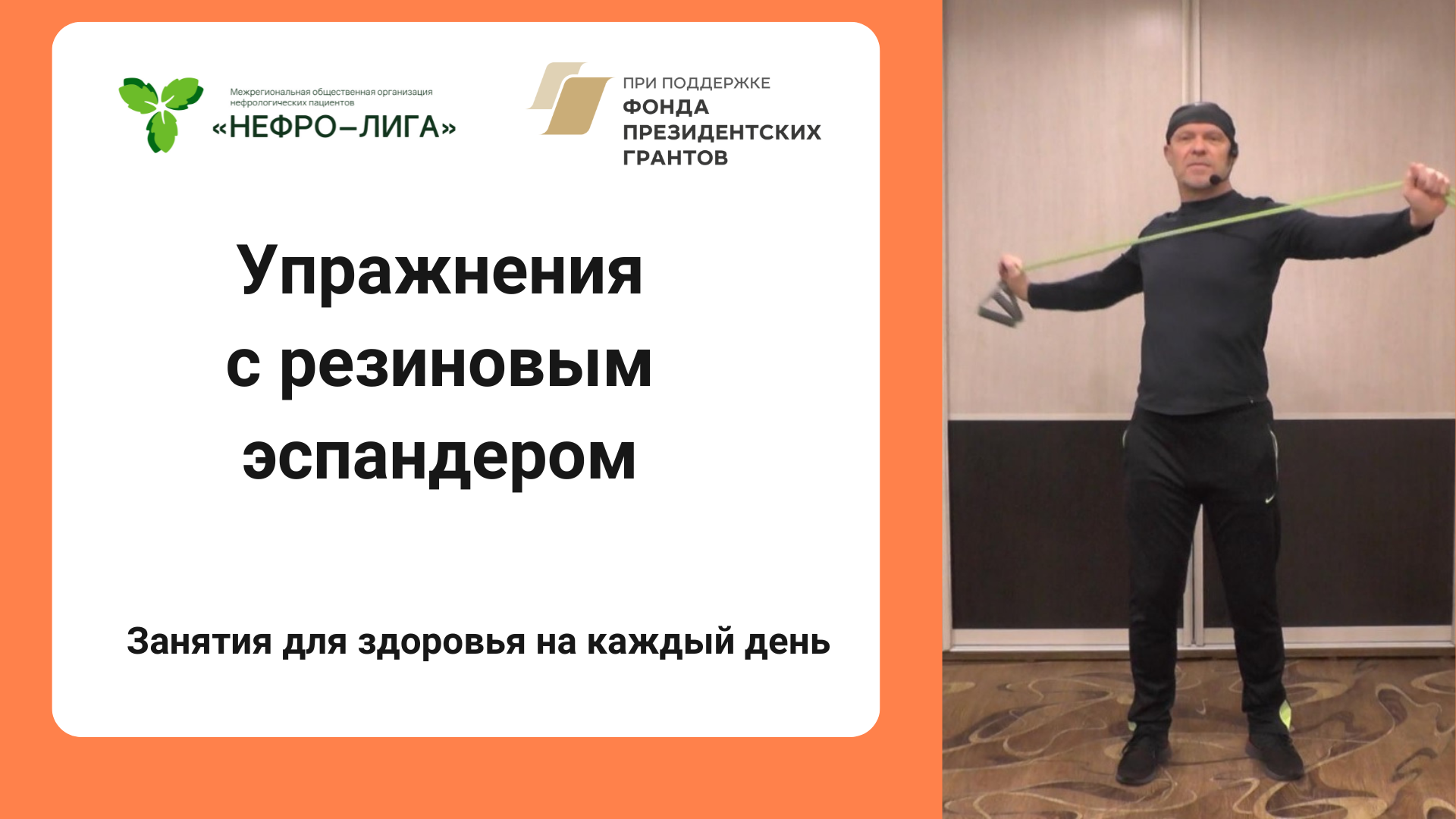 Межрегиональная общественная организация нефрологических пациентов
«НЕФРО–ЛИГА»

ПРИ ПОДДЕРЖКЕ
ФОНДА
ПРЕЗИДЕНТСКИХ
ГРАНТОВ

Упражнения с резиновым эспандером

Занятия для здоровья на каждый день